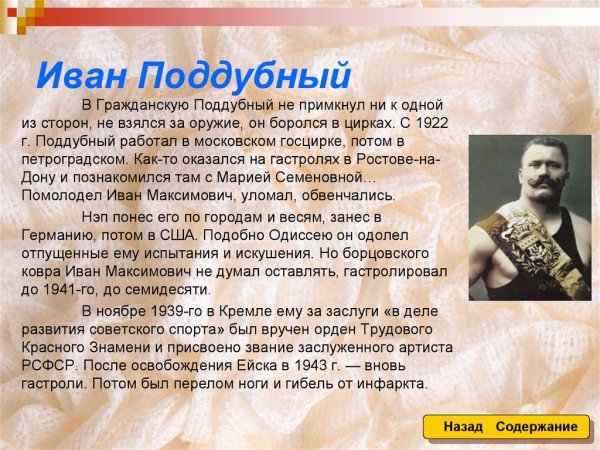 Иван Поддубный

В Гражданскую Поддубный не примкнул ни к одной из сторон, не взялся за оружие, он боролся в цирках. С 1922 г. Поддубный работал в московском госцирке, потом в петроградском. Как-то оказался на гастролях в Ростове-на-Дону и познакомился там с Марией Семеновной… Помолодел Иван Максимович, уломал, обвенчались.

Нэп понес его по городам и весям, занес в Германию, потом в США. Подобно Одиссею он одолел отпущенные ему испытания и искушения. Но борцовского ковра Иван Максимович не думал оставлять, гастролировал до 1941-го, до семидесяти.

В ноябре 1939-го в Кремле ему за заслуги «в деле развития советского спорта» был вручен орден Трудового Красного Знамени и присвоено звание заслуженного артиста РСФСР. После освобождения Ейска в 1943 г. — вновь гастроли. Потом был перелом ноги и гибель от инфаркта.

Назад Содержание